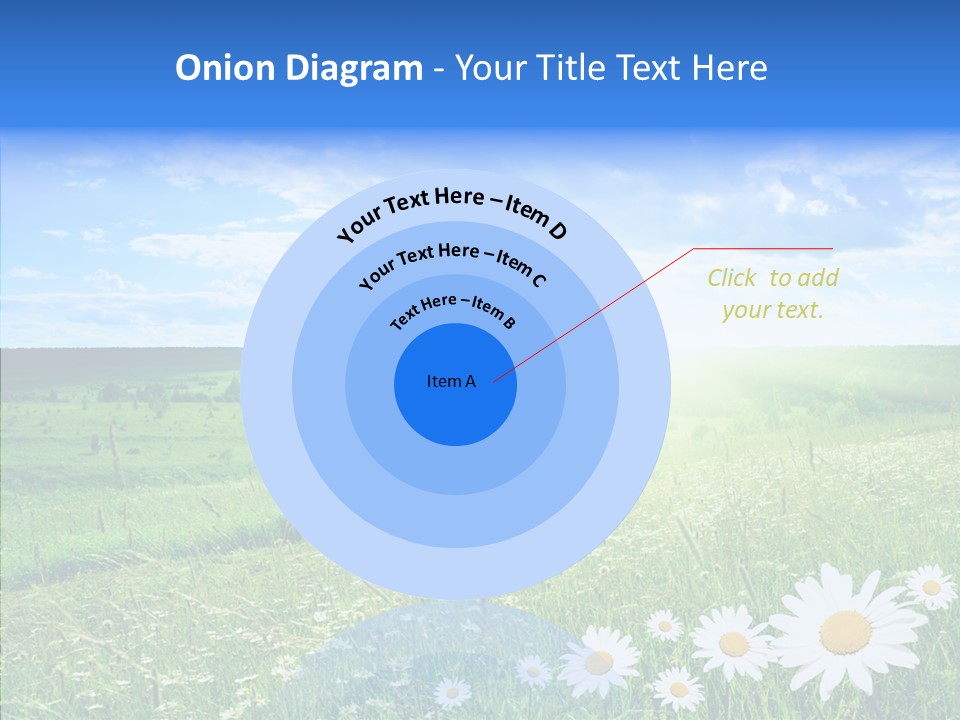 Onion Diagram - Your Title Text Here

Your Text Here – Item D

Your Text Here – Item C

Text Here – Item B

Item A

Click to add your text.